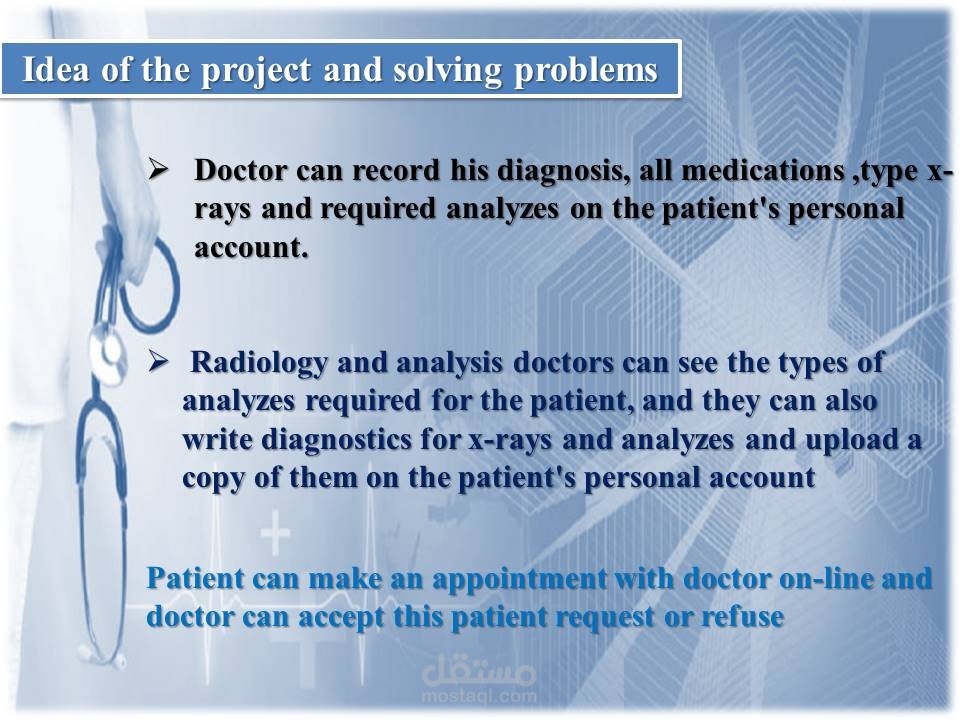 Idea of the project and solving problems

➢ Doctor can record his diagnosis, all medications ,type x-rays and required analyzes on the patient's personal account.

➢ Radiology and analysis doctors can see the types of analyzes required for the patient, and they can also write diagnostics for x-rays and analyzes and upload a copy of them on the patient's personal account

Patient can make an appointment with doctor on-line and doctor can accept this patient request or refuse

مستقل
mostaql.com